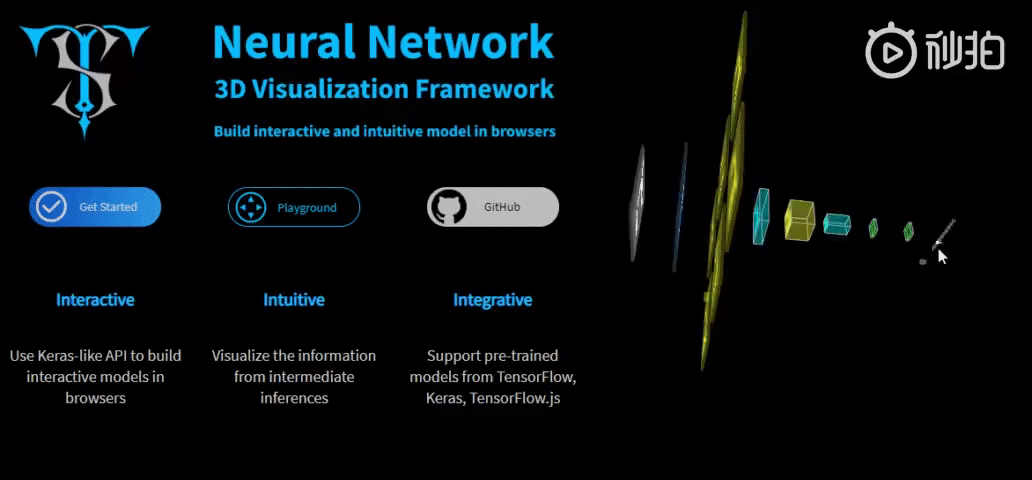 Neural Network
3D Visualization Framework
Build interactive and intuitive model in browsers

秒拍

Get Started

Playground

GitHub

Interactive

Use Keras-like API to build interactive models in browsers

Intuitive

Visualize the information from intermediate inferences

Integrative

Support pre-trained models from TensorFlow, Keras, TensorFlow.js